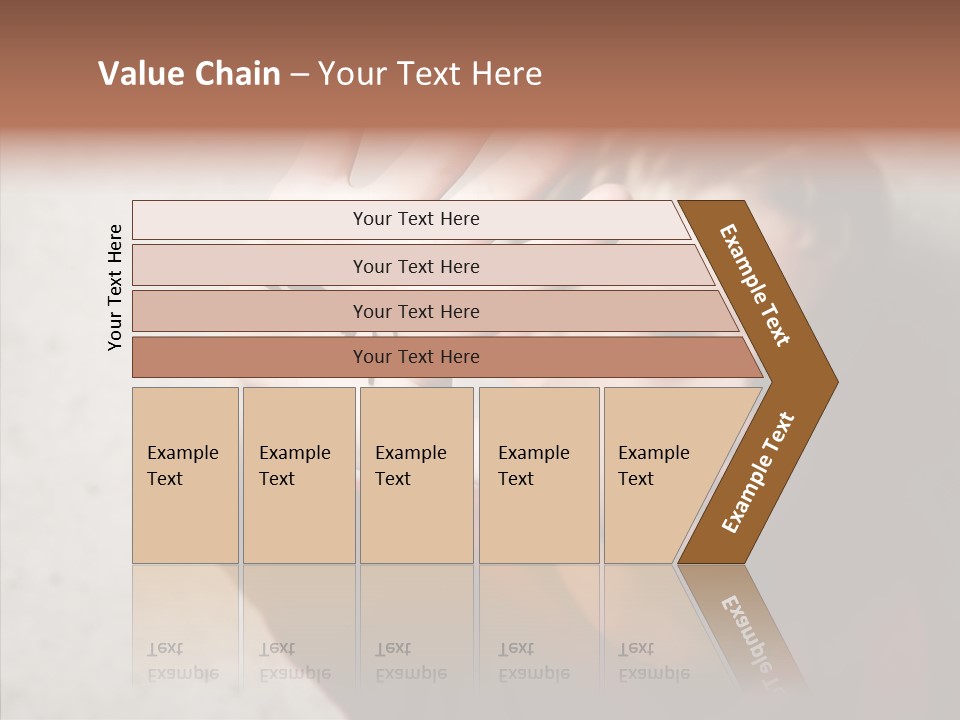 Value Chain – Your Text Here

Your Text Here

Your Text Here

Your Text Here

Your Text Here

Your Text Here

Example Text

Example Text

Example Text

Example Text

Example Text

Example Text

Example Text